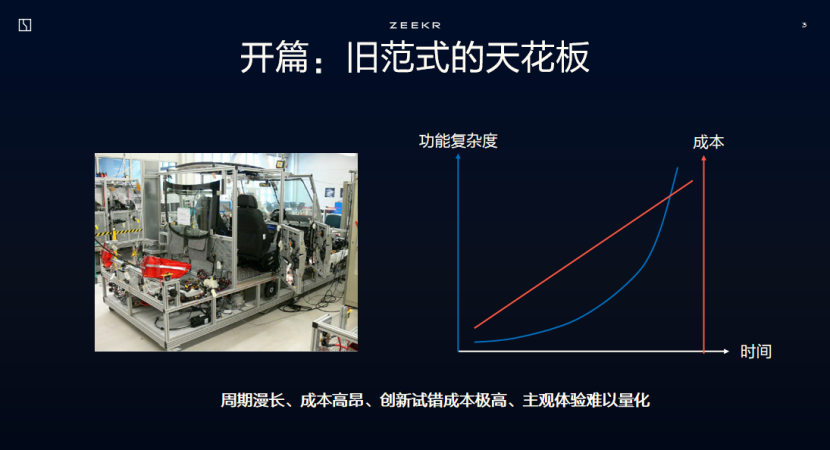 ZEEKR

3

开篇：旧范式的天花板

功能复杂度

成本

时间

周期漫长、成本高昂、创新试错成本极高、主观体验难以量化